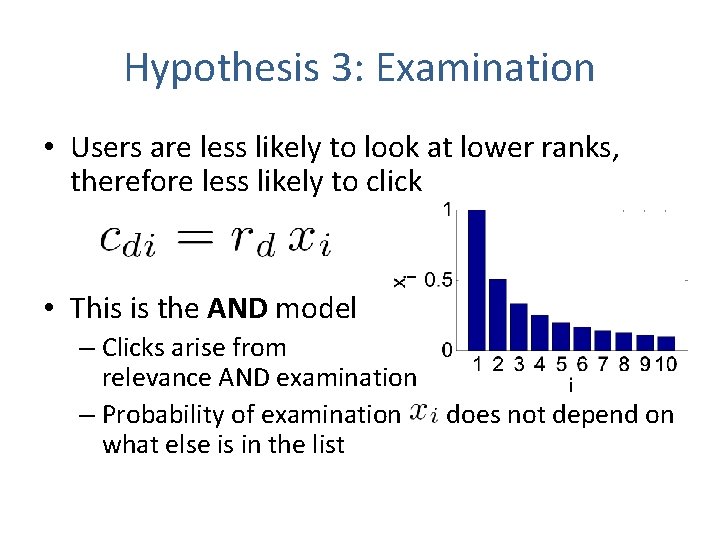 Hypothesis 3: Examination

• Users are less likely to look at lower ranks, therefore less likely to click

$c_{di} = r_d \, x_i$

1
$x_i$ 0.5
0
1 2 3 4 5 6 7 8 9 10
i

• This is the **AND** model
– Clicks arise from relevance AND examination
– Probability of examination $x_i$ does not depend on what else is in the list